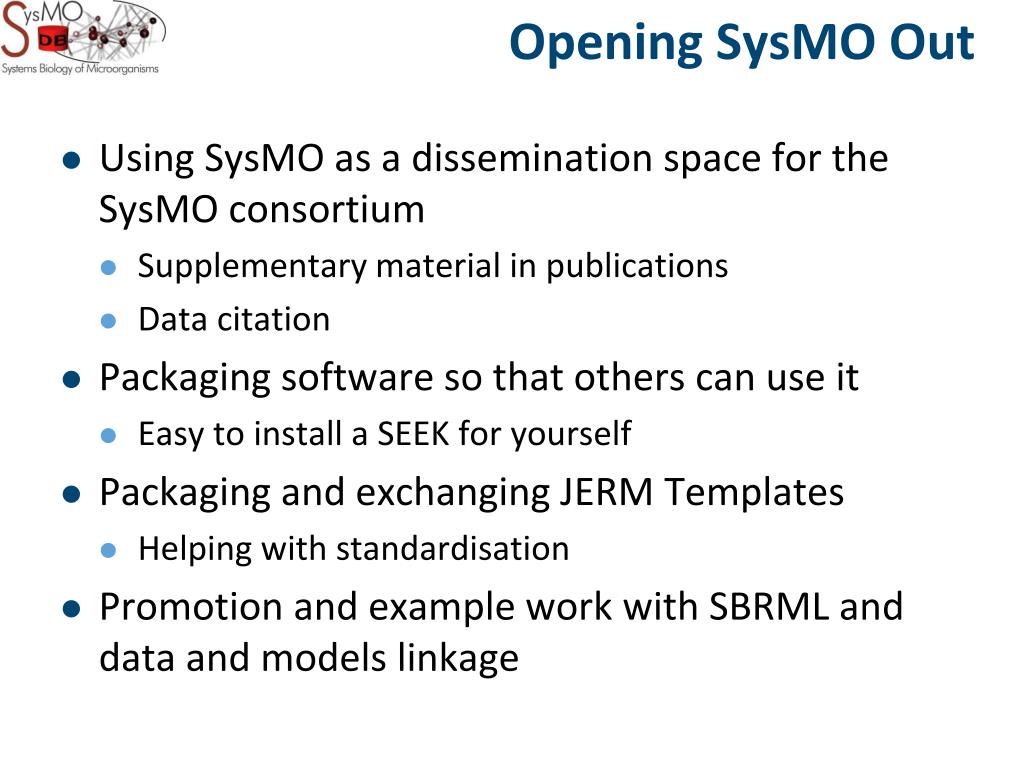 SysMO DB
Systems Biology of Microorganisms

Opening SysMO Out

- Using SysMO as a dissemination space for the SysMO consortium
  - Supplementary material in publications
  - Data citation
- Packaging software so that others can use it
  - Easy to install a SEEK for yourself
- Packaging and exchanging JERM Templates
  - Helping with standardisation
- Promotion and example work with SBRML and data and models linkage